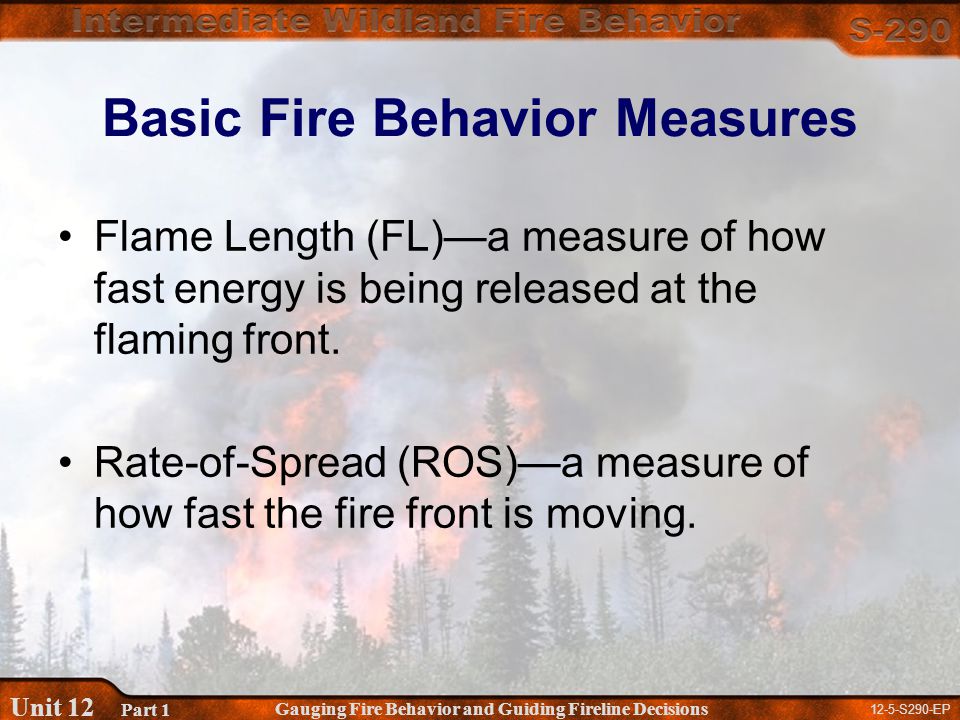 Intermediate Wildland Fire Behavior
S-290

Basic Fire Behavior Measures

• Flame Length (FL)—a measure of how fast energy is being released at the flaming front.

• Rate-of-Spread (ROS)—a measure of how fast the fire front is moving.

Unit 12 Part 1 Gauging Fire Behavior and Guiding Fireline Decisions 12-5-S290-EP